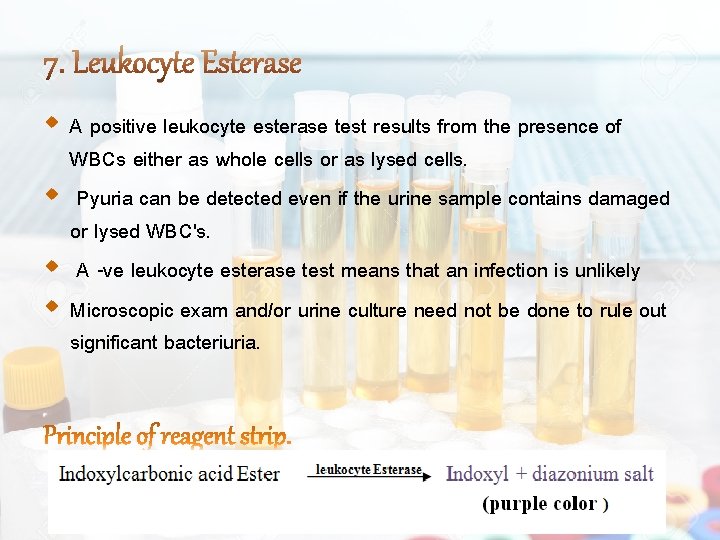 7. Leukocyte Esterase

A positive leukocyte esterase test results from the presence of WBCs either as whole cells or as lysed cells.

Pyuria can be detected even if the urine sample contains damaged or lysed WBC's.

A -ve leukocyte esterase test means that an infection is unlikely

Microscopic exam and/or urine culture need not be done to rule out significant bacteriuria.

Principle of reagent strip.

Indoxylcarbonic acid Ester $\xrightarrow{\text{leukocyte Esterase}}$ Indoxyl + diazonium salt
(purple color )